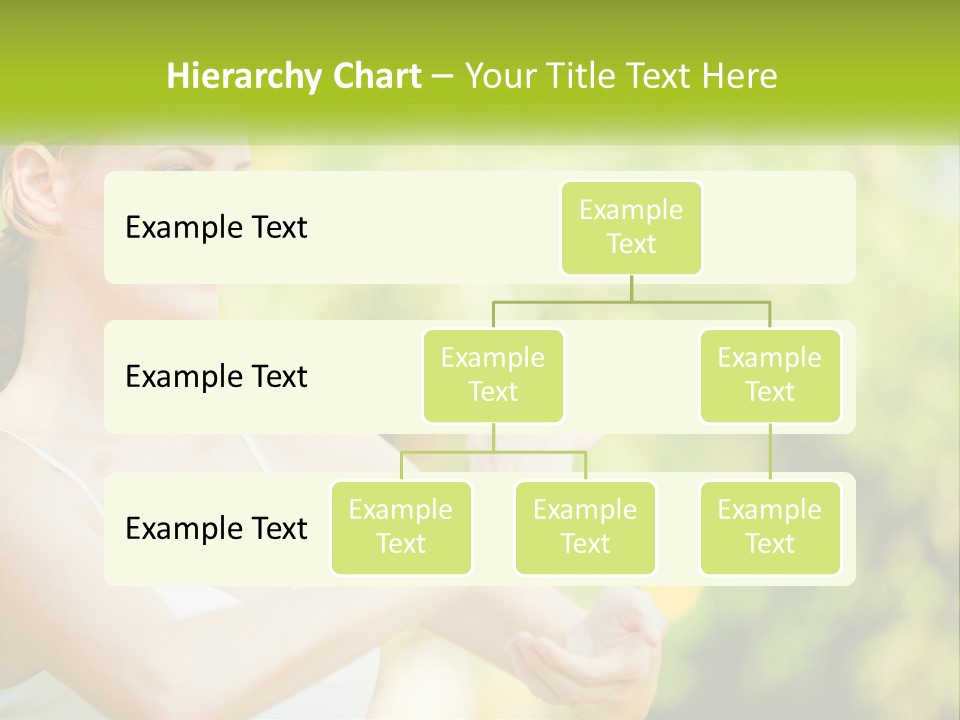 Hierarchy Chart – Your Title Text Here

Example Text

Example Text

Example Text

Example Text

Example Text

Example Text

Example Text

Example Text

Example Text